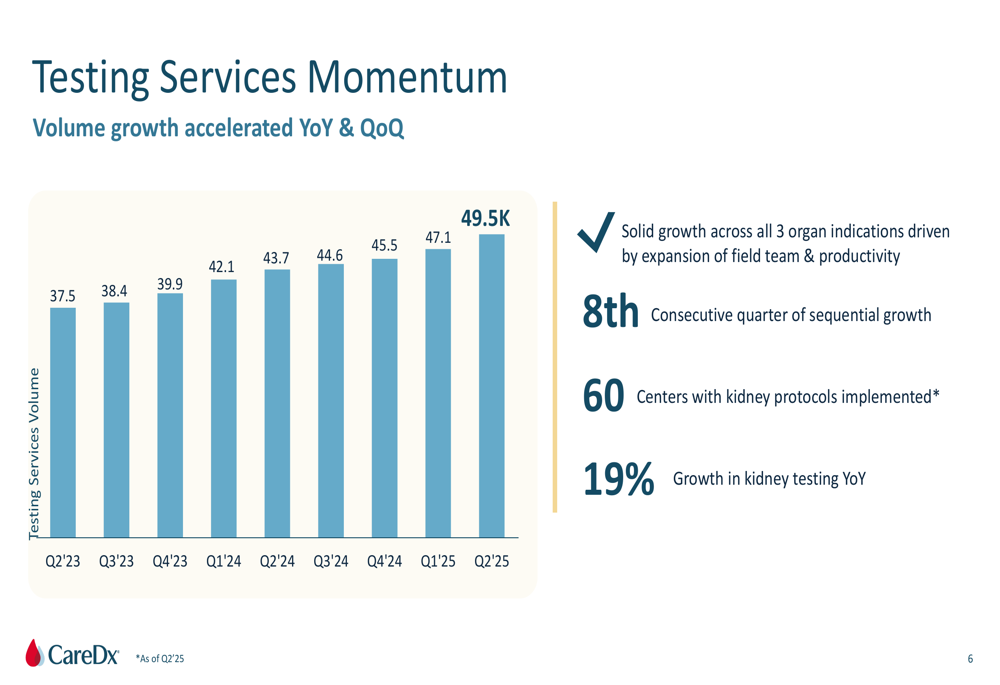 Testing Services Momentum

Volume growth accelerated YoY & QoQ

Testing Services Volume

37.5
38.4
39.9
42.1
43.7
44.6
45.5
47.1
49.5K

Q2'23 Q3'23 Q4'23 Q1'24 Q2'24 Q3'24 Q4'24 Q1'25 Q2'25

Solid growth across all 3 organ indications driven by expansion of field team & productivity

8th Consecutive quarter of sequential growth

60 Centers with kidney protocols implemented*

19% Growth in kidney testing YoY

CareDx

*As of Q2'25

6